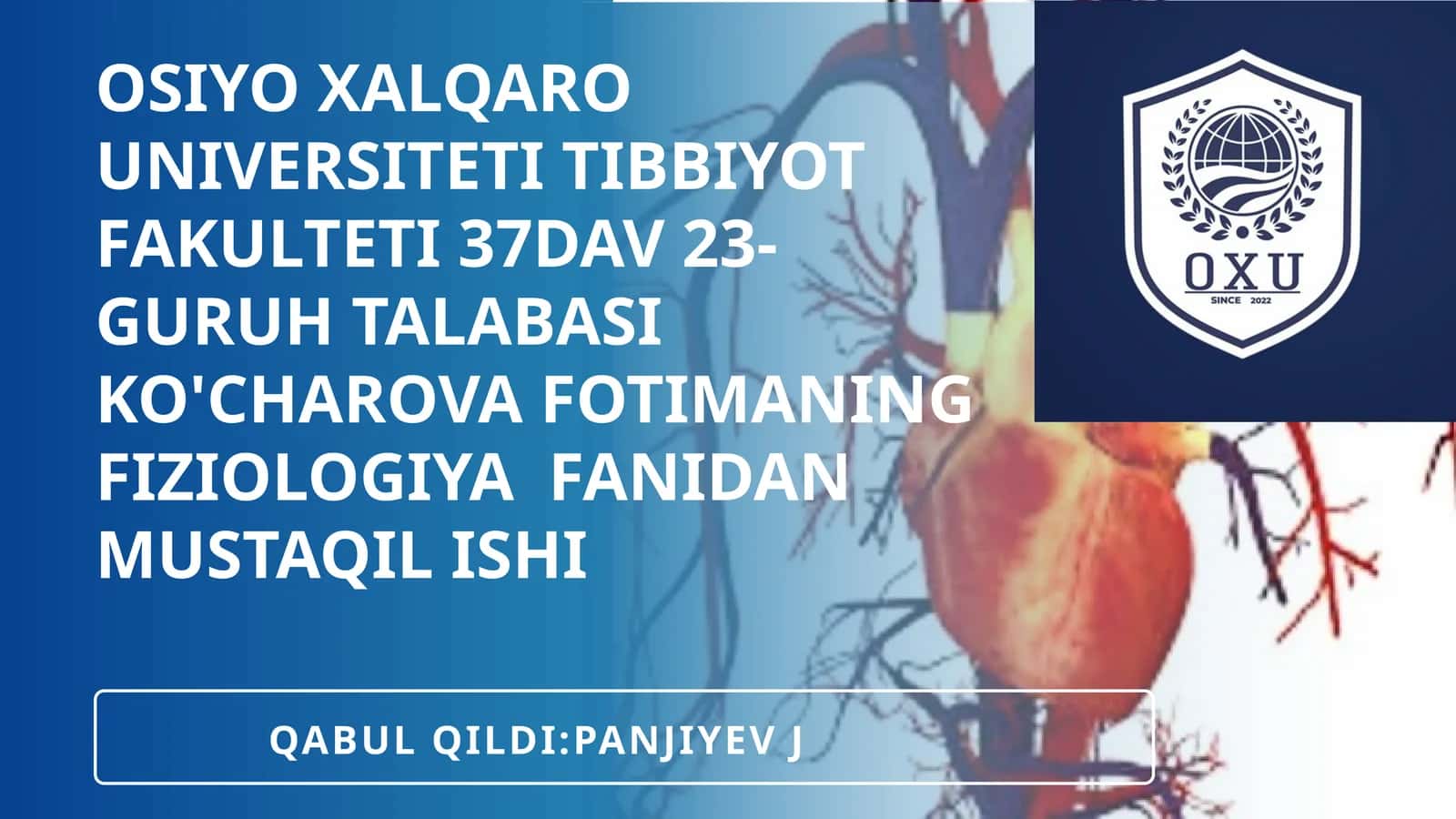 OSIYO XALQARO UNIVERSITETI TIBBIYOT FAKULTETI 37DAV 23-GURUH TALABASI KO'CHAROVA FOTIMANING FIZIOLOGIYA FANIDAN MUSTAQIL ISHI

OXU
SINCE 2022

QABUL QILDI:PANJIYEV J